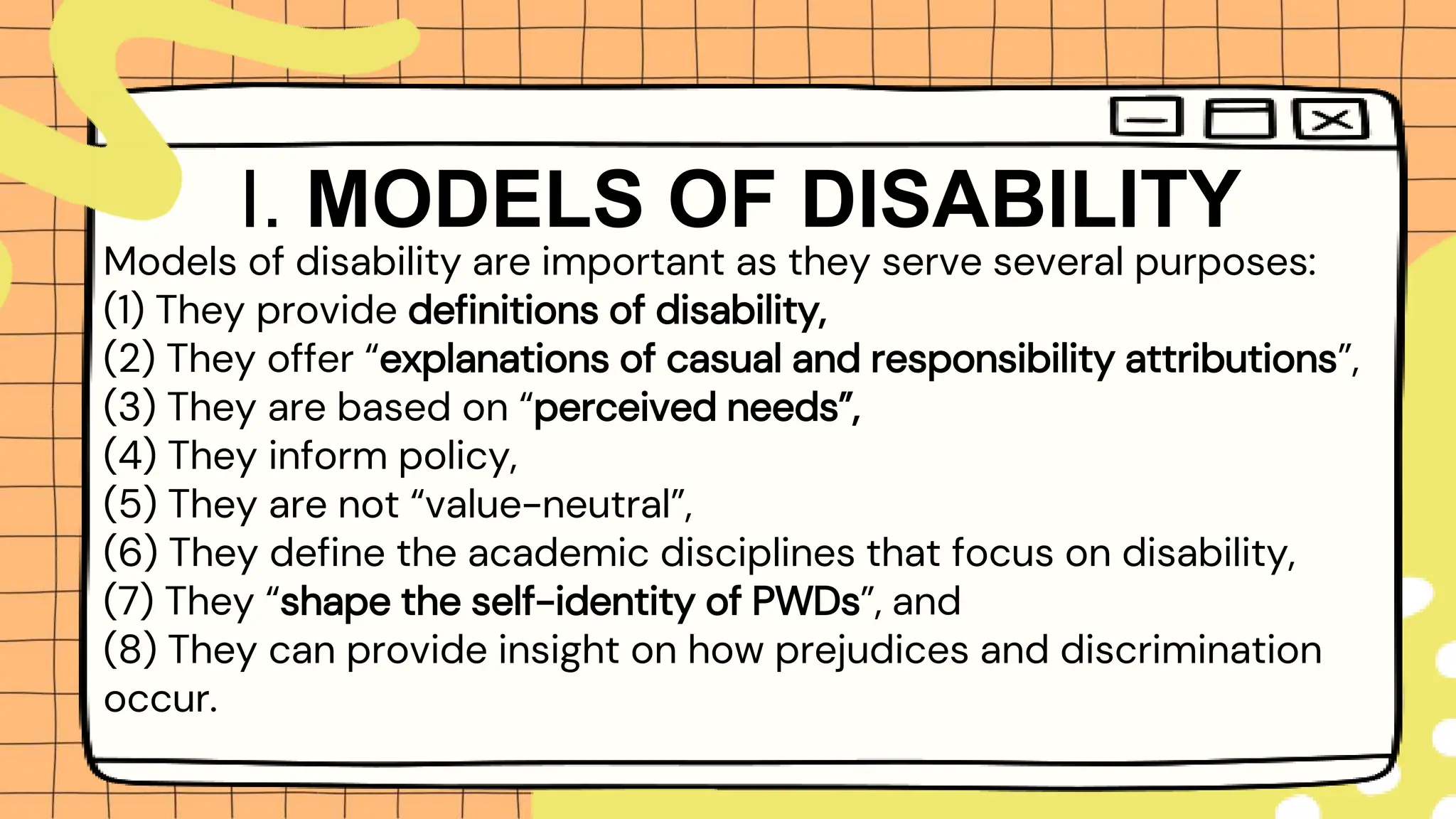 I. MODELS OF DISABILITY

Models of disability are important as they serve several purposes:
(1) They provide definitions of disability,
(2) They offer “explanations of casual and responsibility attributions”,
(3) They are based on “perceived needs”,
(4) They inform policy,
(5) They are not “value-neutral”,
(6) They define the academic disciplines that focus on disability,
(7) They “shape the self-identity of PWDs”, and
(8) They can provide insight on how prejudices and discrimination occur.